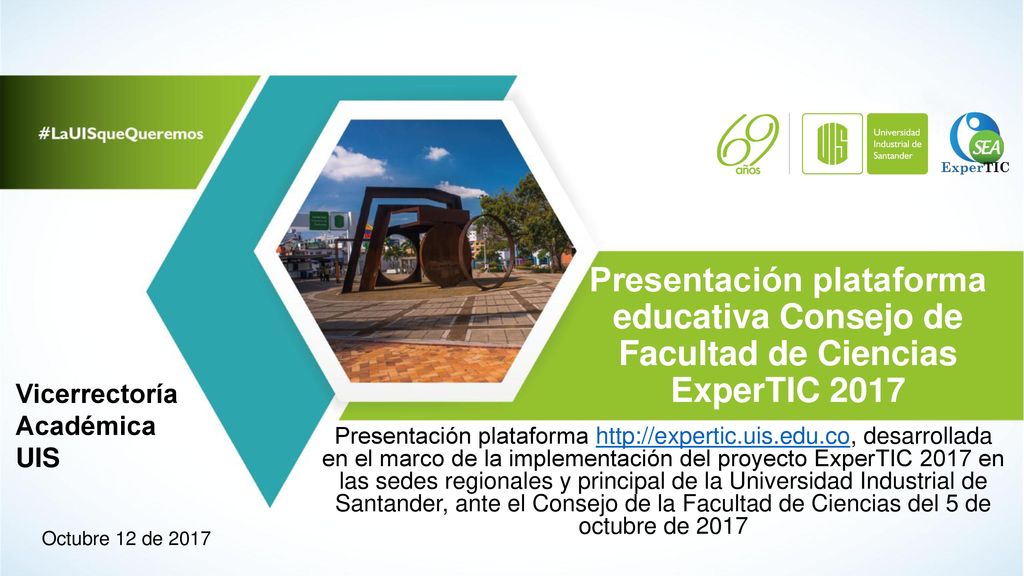 #LaUISqueQueremos

69 años

UIS

Universidad Industrial de Santander

SEA
ExperTIC

Presentación plataforma educativa Consejo de Facultad de Ciencias ExperTIC 2017

Vicerrectoría Académica UIS

Presentación plataforma http://expertic.uis.edu.co, desarrollada en el marco de la implementación del proyecto ExperTIC 2017 en las sedes regionales y principal de la Universidad Industrial de Santander, ante el Consejo de la Facultad de Ciencias del 5 de octubre de 2017

Octubre 12 de 2017